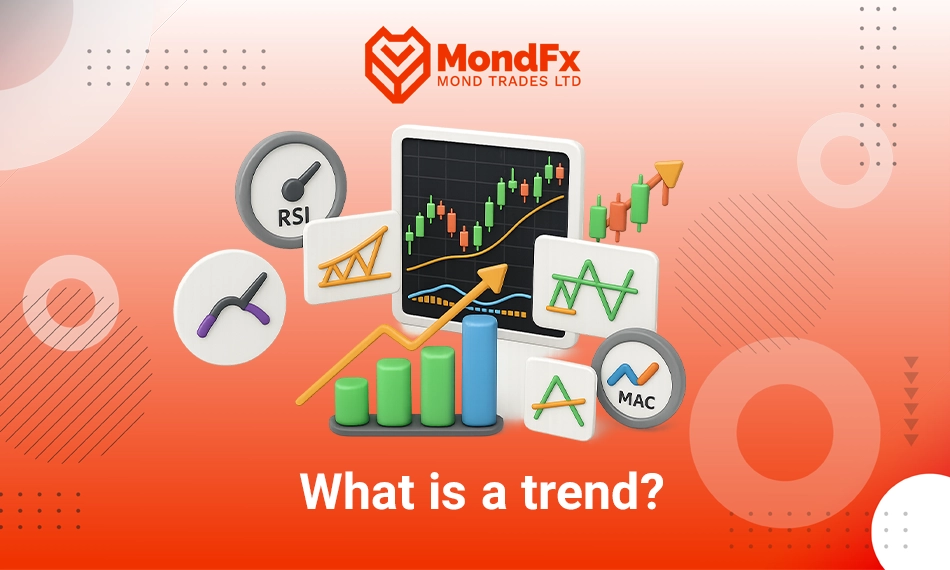 MondFx
MOND TRADES LTD

RSI

MAC

What is a trend?